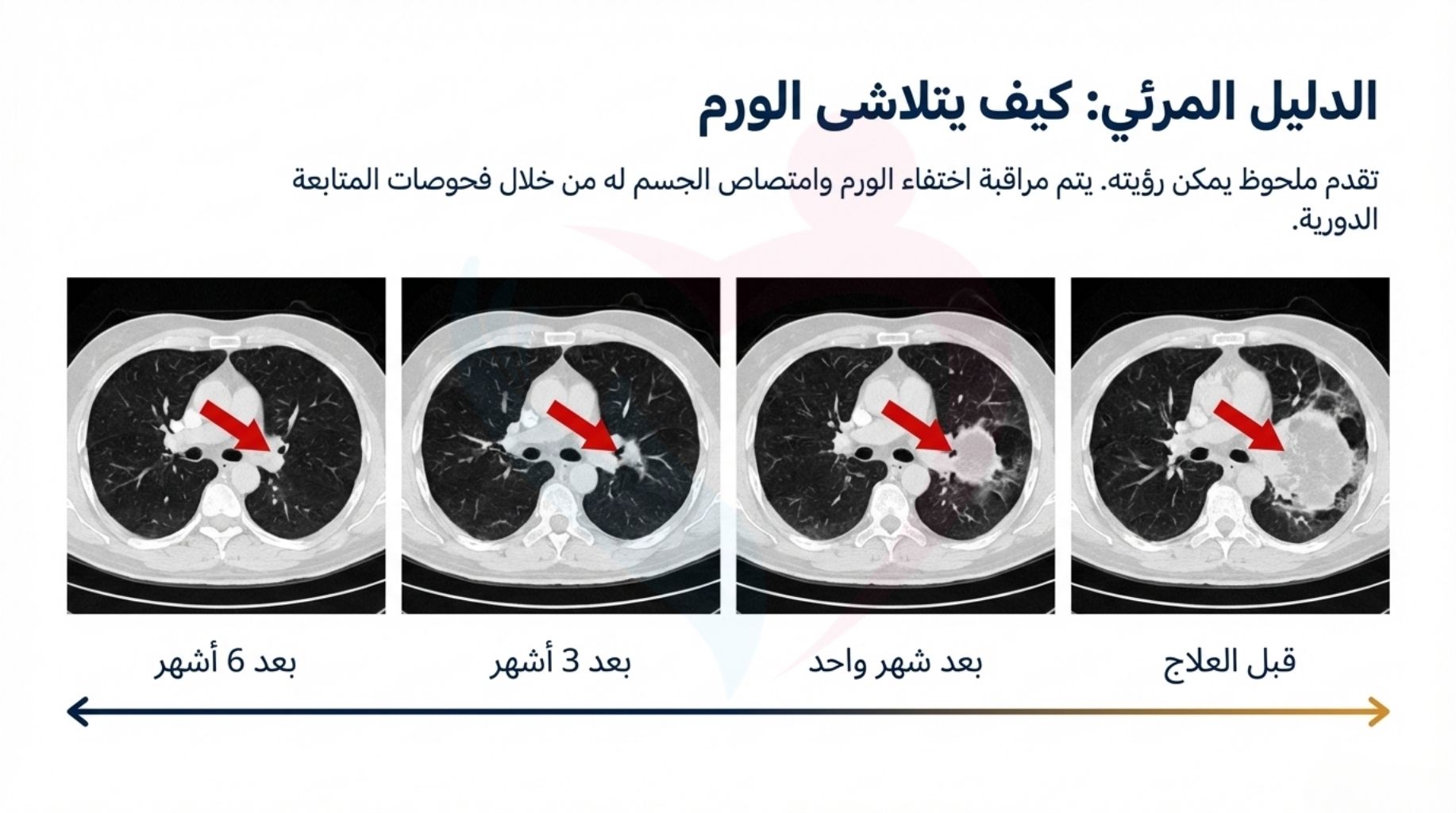 الدليل المرئي: كيف يتلاشى الورم

تقدم ملحوظ يمكن رؤيته. يتم مراقبة اختفاء الورم وامتصاص الجسم له من خلال فحوصات المتابعة الدورية.

قبل العلاج

بعد شهر واحد

بعد 3 أشهر

بعد 6 أشهر